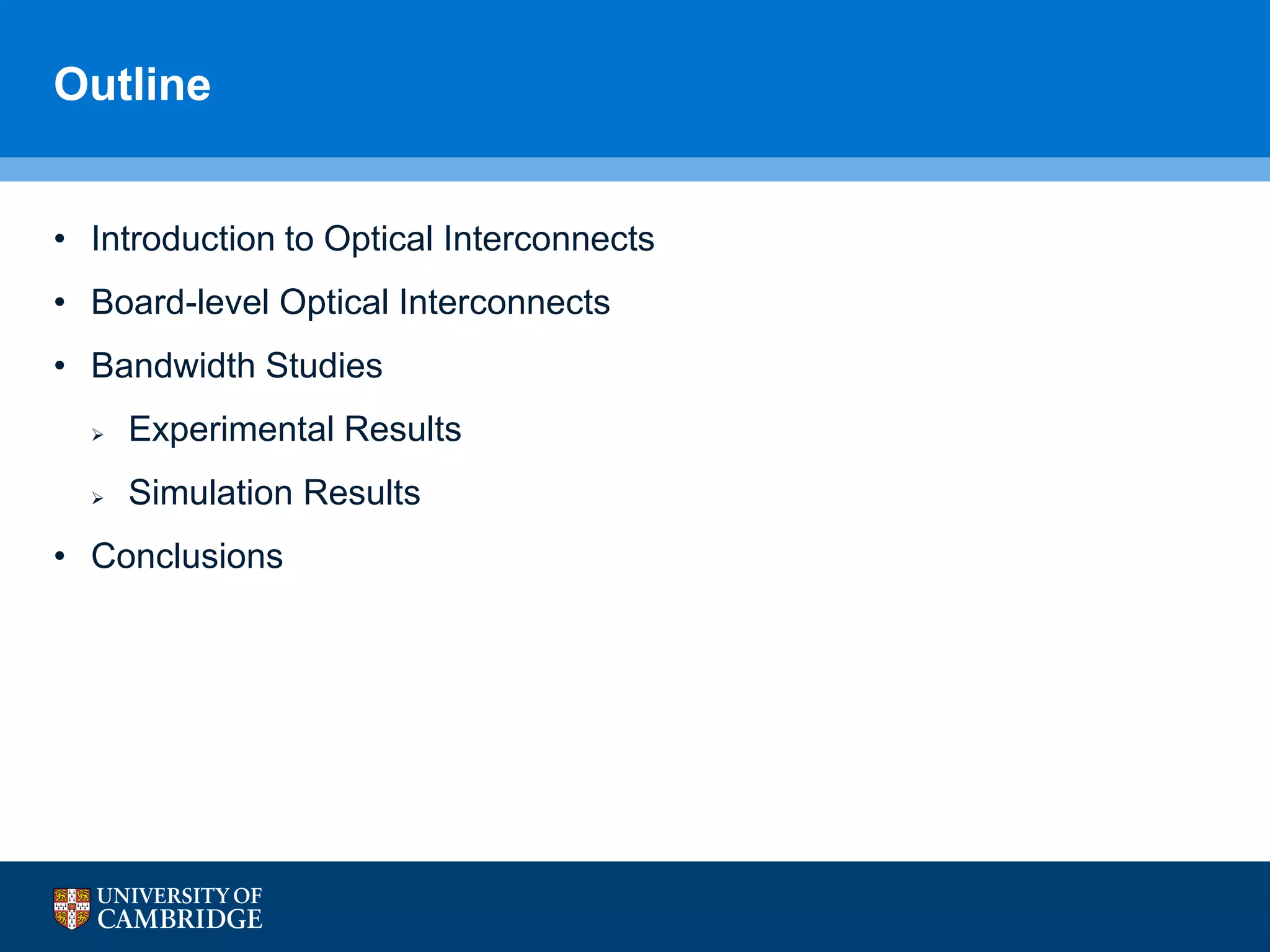 Outline

• Introduction to Optical Interconnects

• Board-level Optical Interconnects

• Bandwidth Studies

➢ Experimental Results

➢ Simulation Results

• Conclusions

UNIVERSITY OF CAMBRIDGE